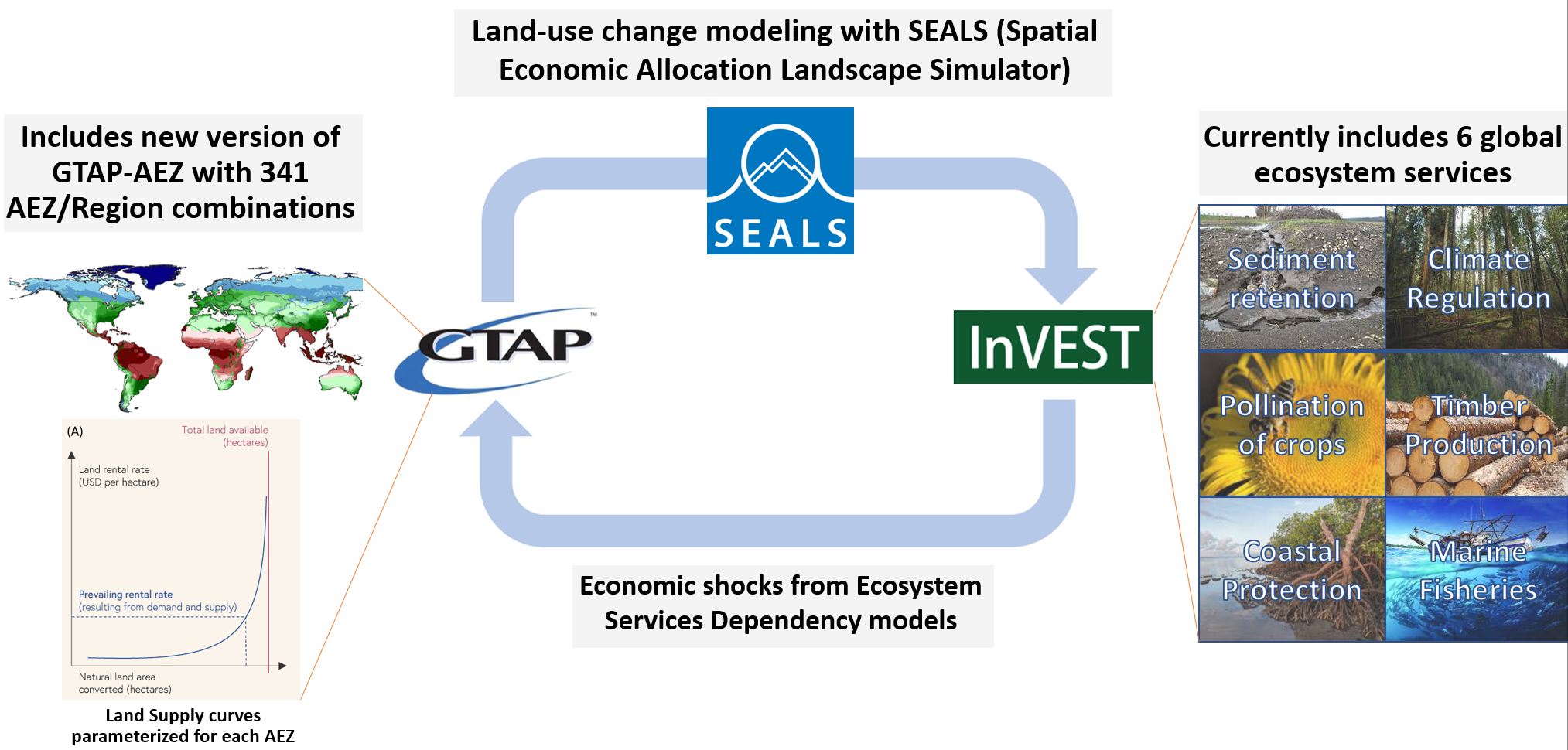 Land-use change modeling with SEALS (Spatial Economic Allocation Landscape Simulator)

Includes new version of GTAP-AEZ with 341 AEZ/Region combinations

SEALS

Currently includes 6 global ecosystem services

GTAP™

InVEST

Sediment retention

Climate Regulation

Pollination of crops

Timber Production

Coastal Protection

Marine Fisheries

(A)

Total land available (hectares)

Land rental rate (USD per hectare)

Prevailing rental rate (resulting from demand and supply)

Natural land area converted (hectares)

Land Supply curves parameterized for each AEZ

Economic shocks from Ecosystem Services Dependency models